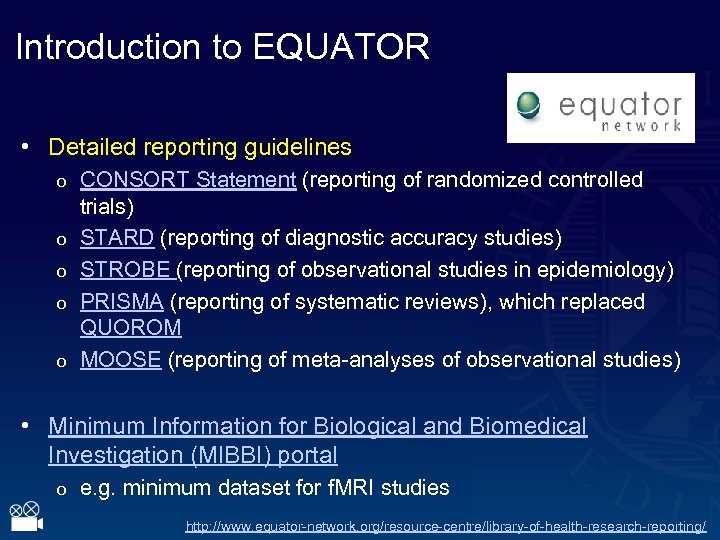 Introduction to EQUATOR

equator network

• Detailed reporting guidelines
  o CONSORT Statement (reporting of randomized controlled trials)
  o STARD (reporting of diagnostic accuracy studies)
  o STROBE (reporting of observational studies in epidemiology)
  o PRISMA (reporting of systematic reviews), which replaced QUOROM
  o MOOSE (reporting of meta-analyses of observational studies)

• Minimum Information for Biological and Biomedical Investigation (MIBBI) portal
  o e.g. minimum dataset for fMRI studies

http://www.equator-network.org/resource-centre/library-of-health-research-reporting/